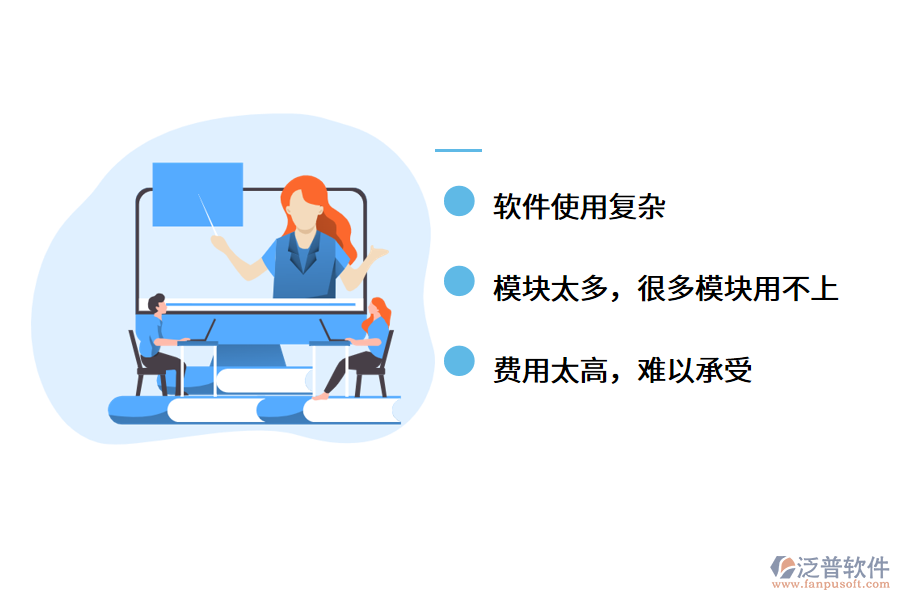 软件使用复杂

模块太多，很多模块用不上

费用太高，难以承受

泛普软件
www.fanpusoft.com